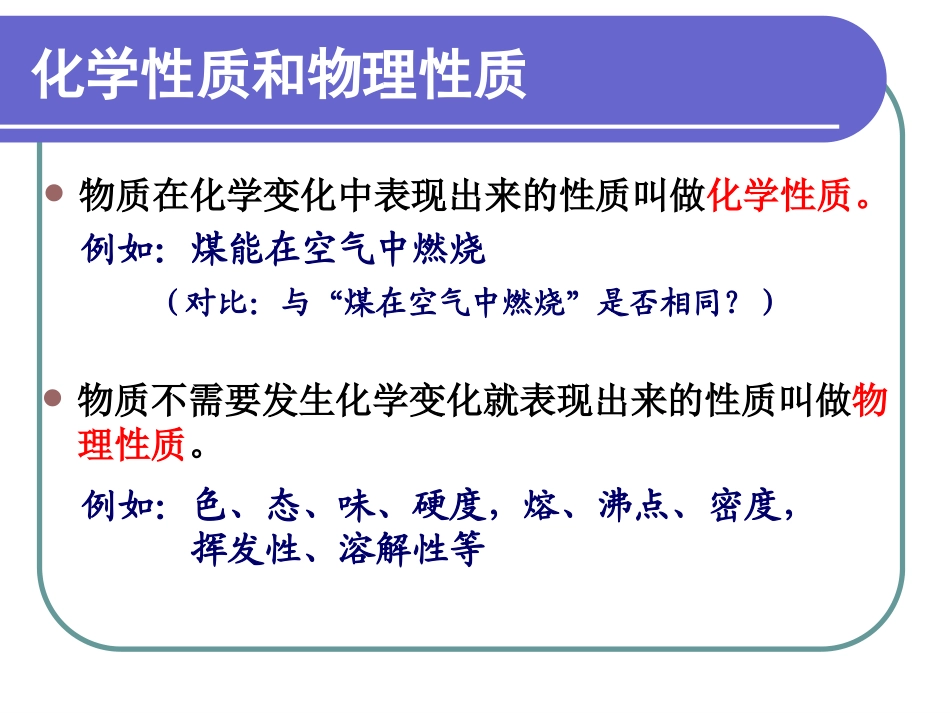 化学性质和物理性质

物质在化学变化中表现出来的性质叫做化学性质。

例如：煤能在空气中燃烧

（对比：与“煤在空气中燃烧”是否相同？）

物质不需要发生化学变化就表现出来的性质叫做物理性质。

例如：色、态、味、硬度，熔、沸点、密度，挥发性、溶解性等